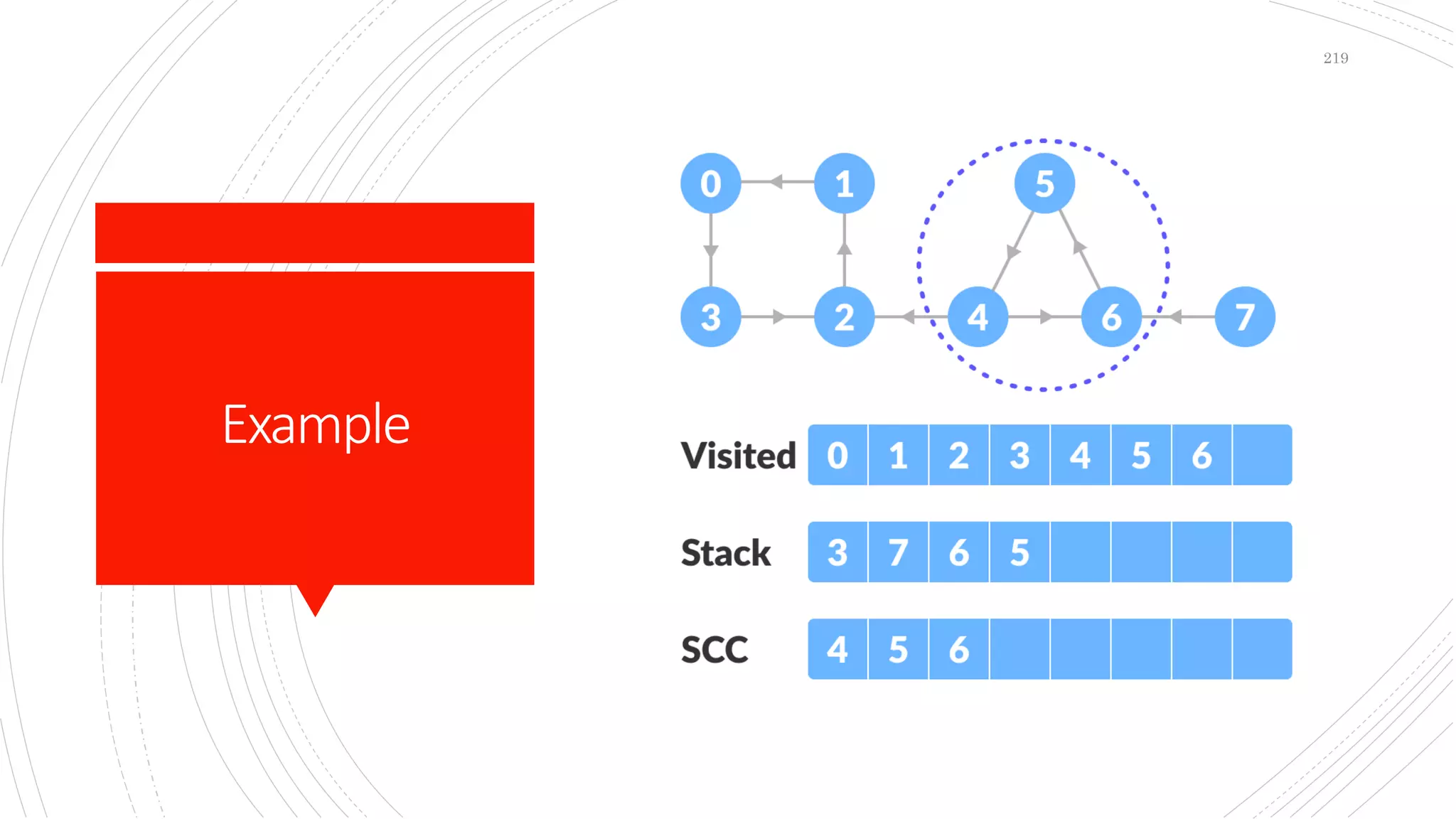 219

Example

0 1 5 3 2 4 6 7

| Visited | 0 | 1 | 2 | 3 | 4 | 5 | 6 | |
|---|---|---|---|---|---|---|---|---|
| Stack | 3 | 7 | 6 | 5 | | | | |
| SCC | 4 | 5 | 6 | | | | | |